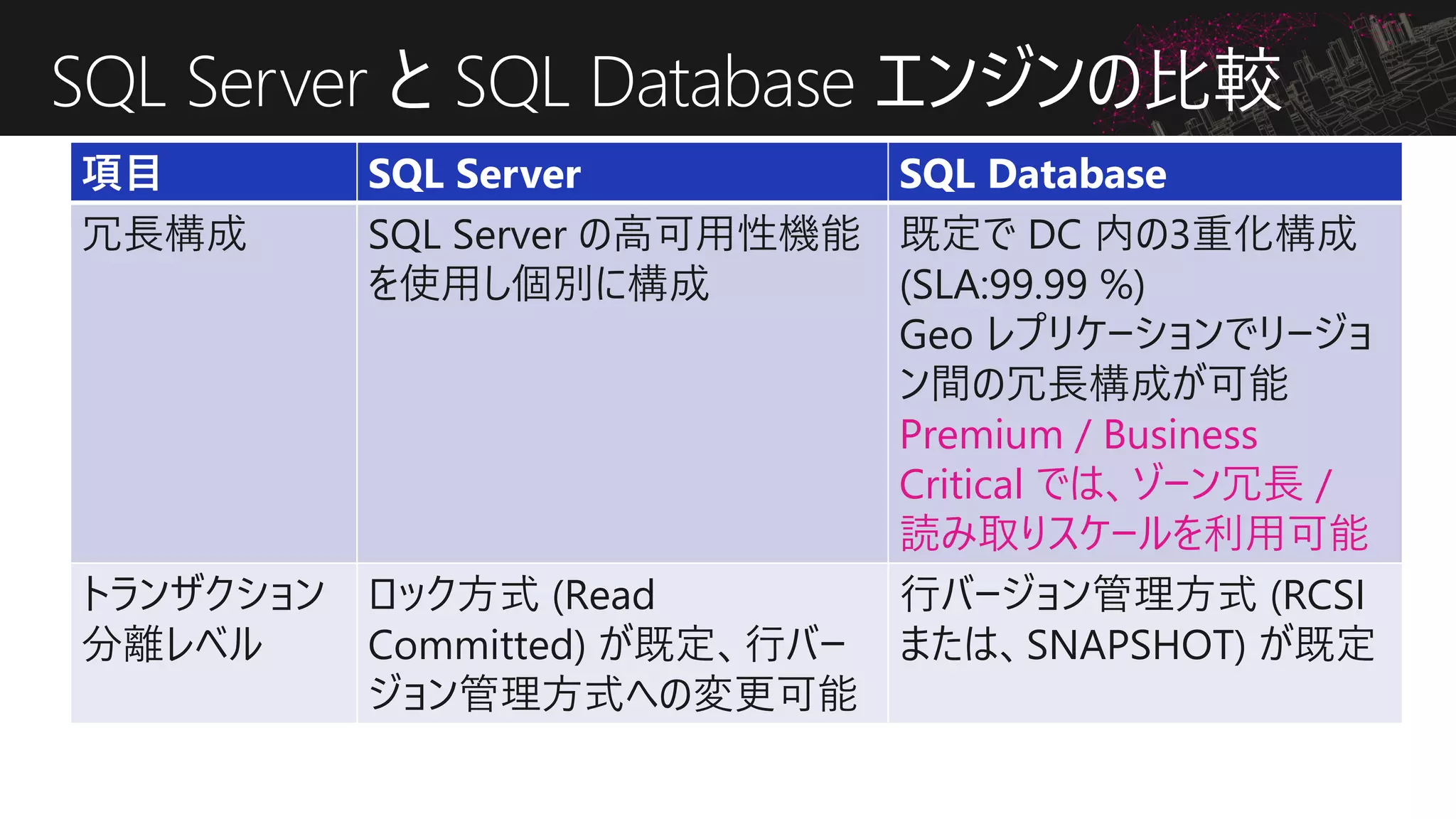 SQL Server と SQL Database エンジンの比較

| 項目 | SQL Server | SQL Database |
|---|---|---|
| 冗長構成 | SQL Server の高可用性機能を使用し個別に構成 | 既定で DC 内の3重化構成 (SLA:99.99 %) Geo レプリケーションでリージョン間の冗長構成が可能 Premium / Business Critical では、ゾーン冗長 / 読み取りスケールを利用可能 |
| トランザクション分離レベル | ロック方式 (Read Committed) が既定、行バージョン管理方式への変更可能 | 行バージョン管理方式 (RCSI または、SNAPSHOT) が既定 |